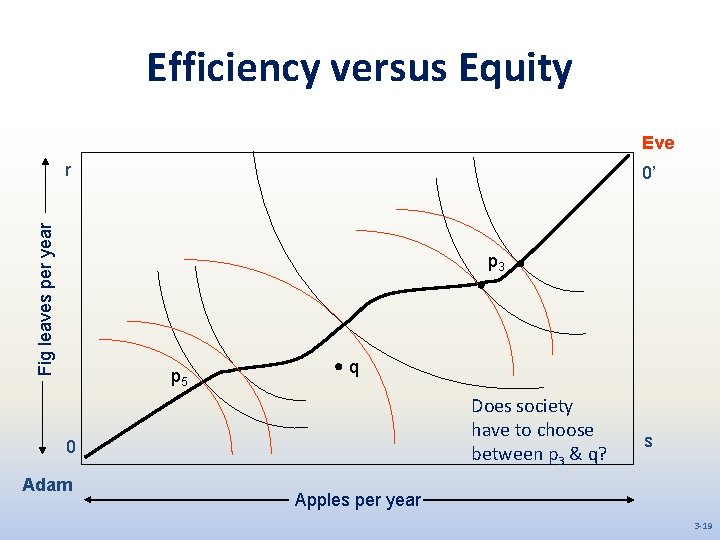 Efficiency versus Equity

Eve

r

0'

Fig leaves per year

$p_3$

$p_5$

q

Does society have to choose between $p_3$ & q?

0

s

Adam

Apples per year

3-19